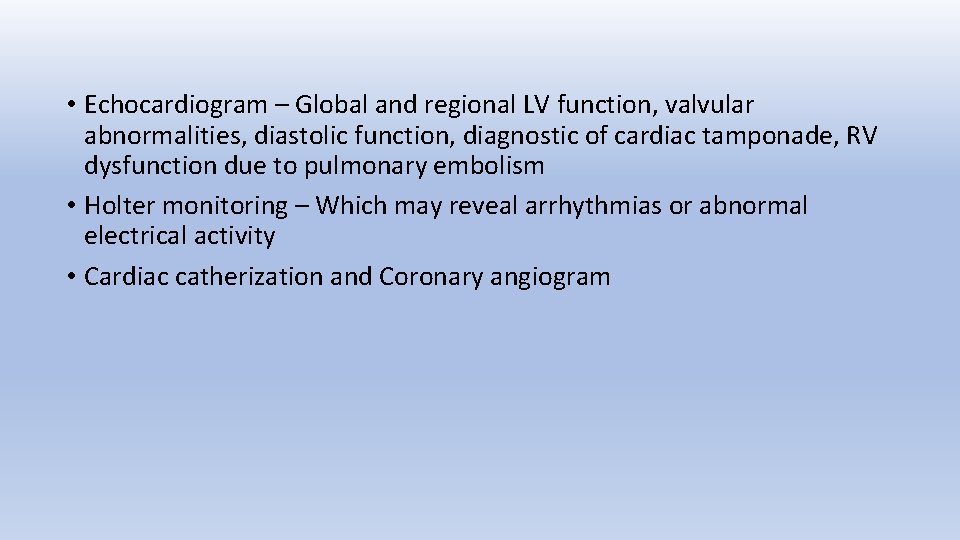 • Echocardiogram – Global and regional LV function, valvular abnormalities, diastolic function, diagnostic of cardiac tamponade, RV dysfunction due to pulmonary embolism

• Holter monitoring – Which may reveal arrhythmias or abnormal electrical activity

• Cardiac catherization and Coronary angiogram